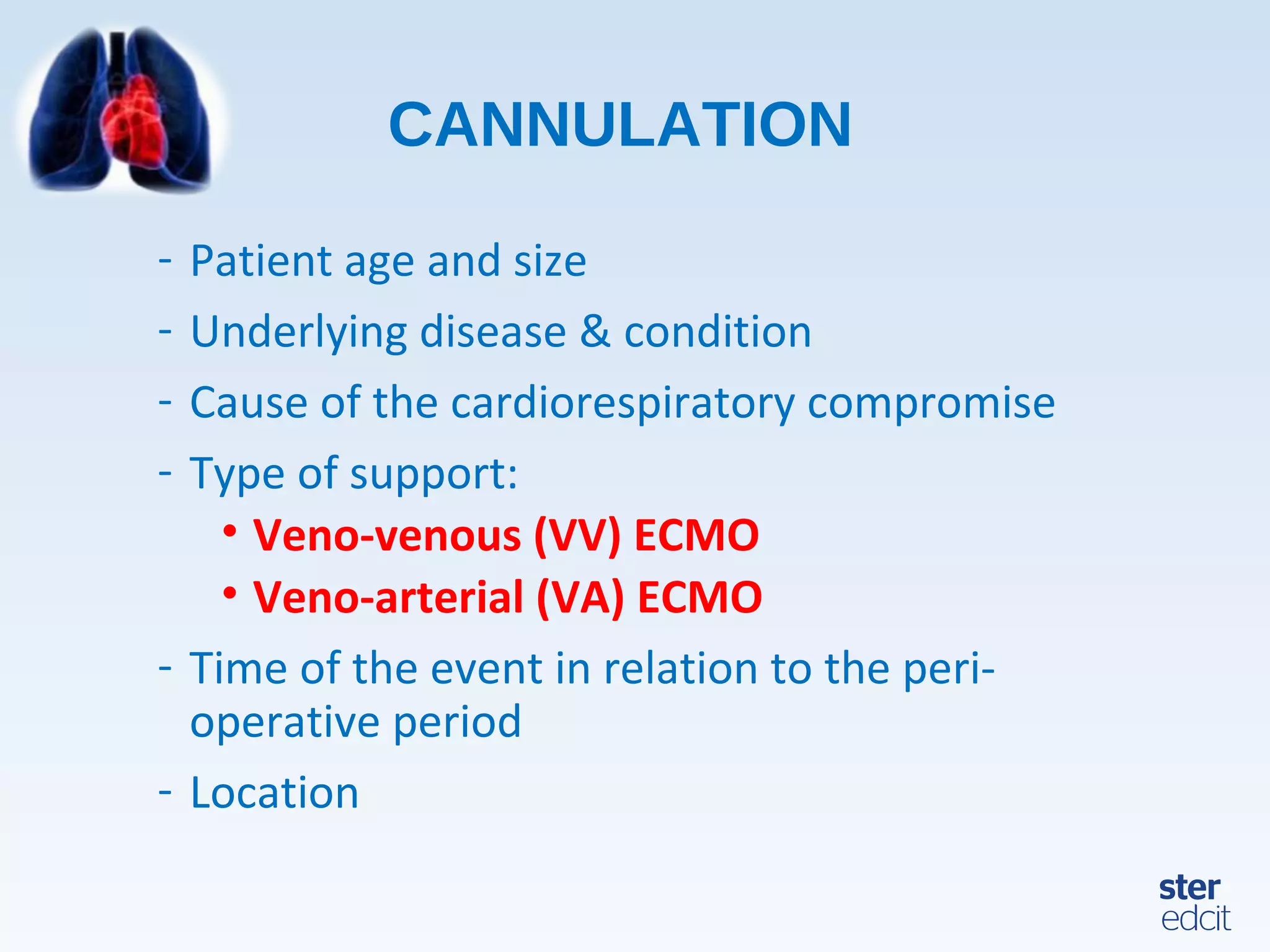 CANNULATION

- Patient age and size
- Underlying disease & condition
- Cause of the cardiorespiratory compromise
- Type of support:
  • Veno-venous (VV) ECMO
  • Veno-arterial (VA) ECMO
- Time of the event in relation to the peri-operative period
- Location

ster
edcit